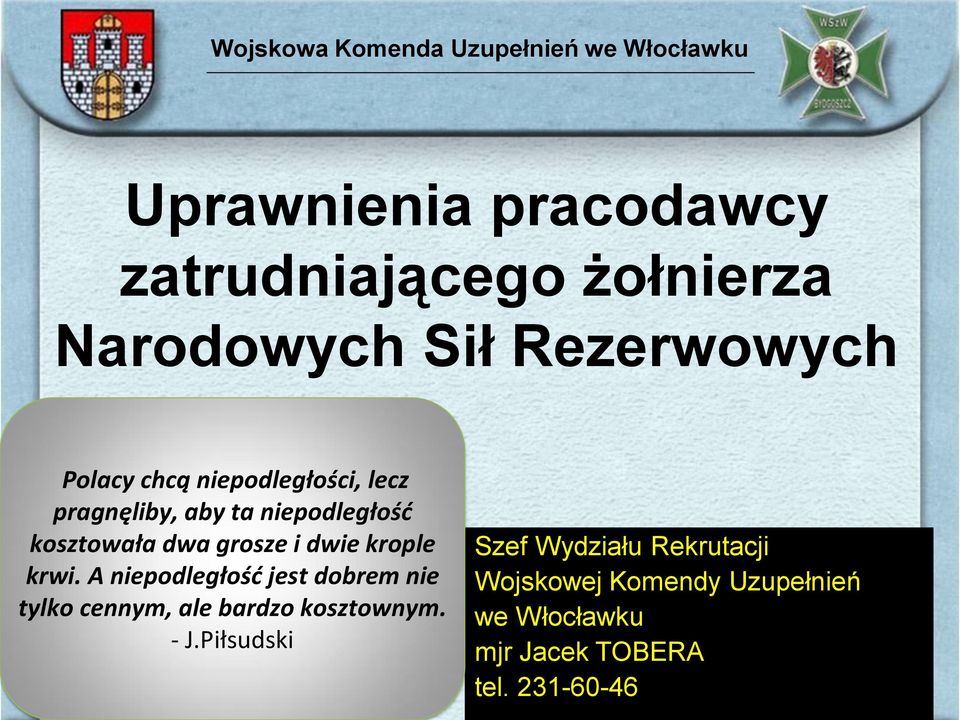 Wojskowa Komenda Uzupełnień we Włocławku

WSzW

BYDGOSZCZ

Uprawnienia pracodawcy zatrudniającego żołnierza Narodowych Sił Rezerwowych

Polacy chcą niepodległości, lecz pragnęliby, aby ta niepodległość kosztowała dwa grosze i dwie krople krwi. A niepodległość jest dobrem nie tylko cennym, ale bardzo kosztownym.
- J.Piłsudski

Szef Wydziału Rekrutacji
Wojskowej Komendy Uzupełnień
we Włocławku
mjr Jacek TOBERA
tel. 231-60-46